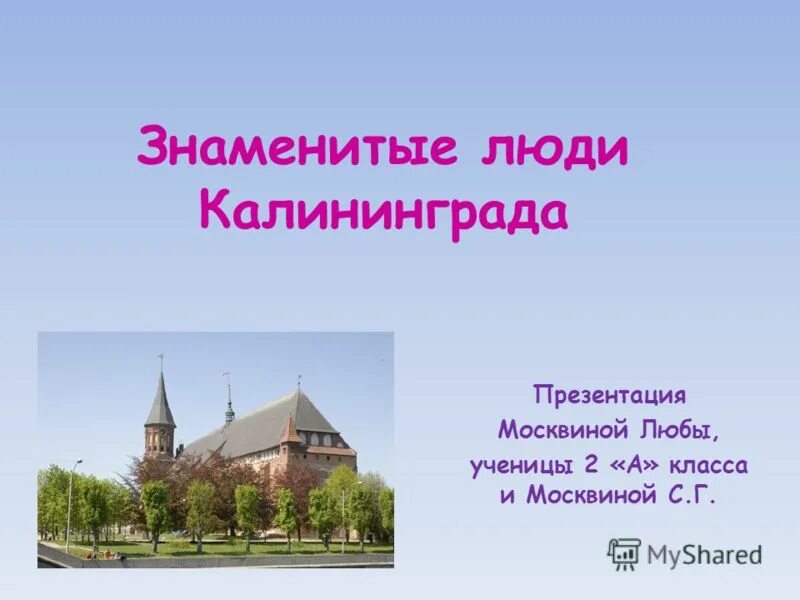 Знаменитые люди Калининграда

Презентация
Москвиной Любы,
ученицы 2 «А» класса
и Москвиной С.Г.

MyShared